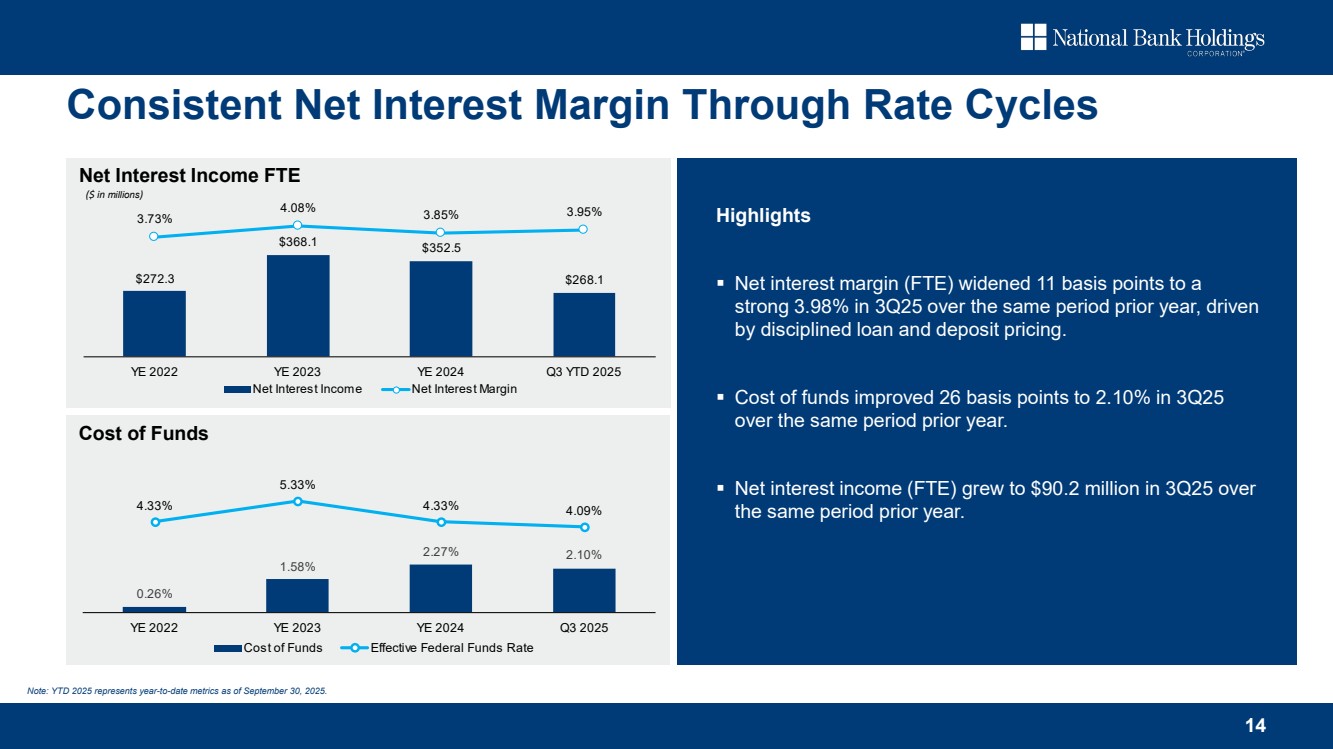 National Bank Holdings
CORPORATION

Consistent Net Interest Margin Through Rate Cycles

Net Interest Income FTE
($ in millions)

3.73%
4.08%
3.85%
3.95%
$272.3
$368.1
$352.5
$268.1
YE 2022
YE 2023
YE 2024
Q3 YTD 2025
Net Interest Income
Net Interest Margin

Cost of Funds

4.33%
5.33%
4.33%
4.09%
0.26%
1.58%
2.27%
2.10%
YE 2022
YE 2023
YE 2024
Q3 2025
Cost of Funds
Effective Federal Funds Rate

Highlights

▪ Net interest margin (FTE) widened 11 basis points to a strong 3.98% in 3Q25 over the same period prior year, driven by disciplined loan and deposit pricing.

▪ Cost of funds improved 26 basis points to 2.10% in 3Q25 over the same period prior year.

▪ Net interest income (FTE) grew to $90.2 million in 3Q25 over the same period prior year.

Note: YTD 2025 represents year-to-date metrics as of September 30, 2025.

14